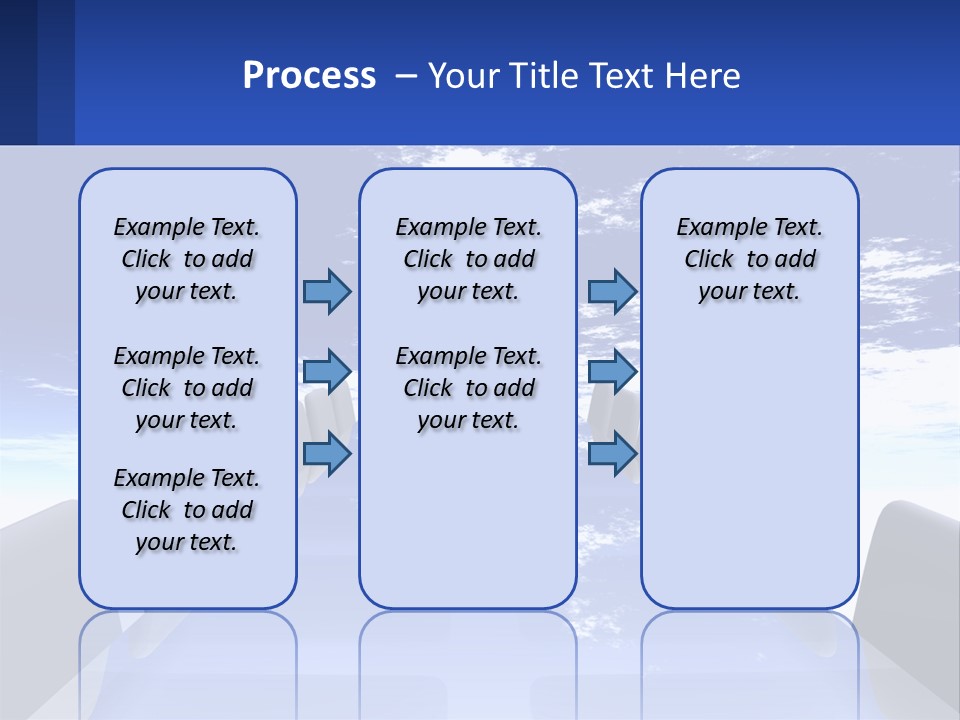 Process – Your Title Text Here

Example Text. Click to add your text.

Example Text. Click to add your text.

Example Text. Click to add your text.

Example Text. Click to add your text.

Example Text. Click to add your text.

Example Text. Click to add your text.